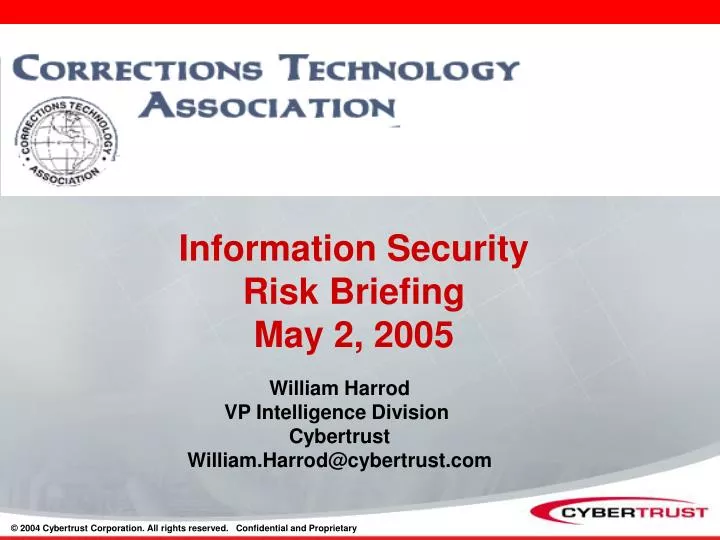 CORRECTIONS TECHNOLOGY ASSOCIATION

CORRECTIONS TECHNOLOGY ASSOCIATION

Information Security
Risk Briefing
May 2, 2005

William Harrod
VP Intelligence Division
Cybertrust
William.Harrod@cybertrust.com

CYBERTRUST

© 2004 Cybertrust Corporation. All rights reserved. Confidential and Proprietary